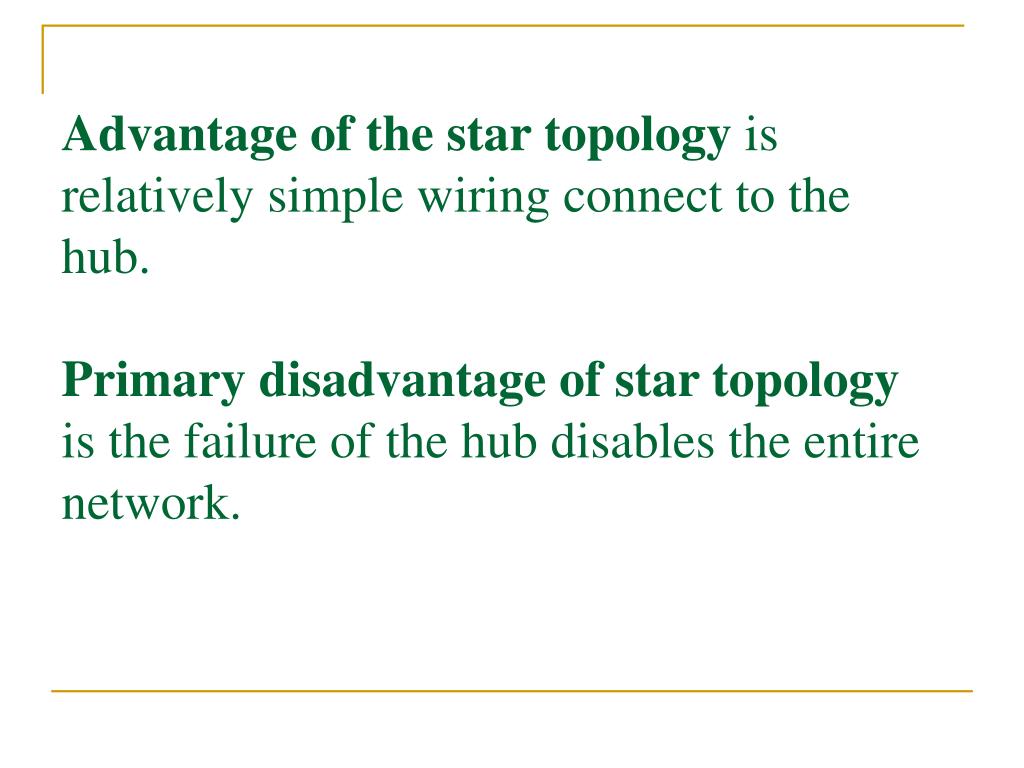 Advantage of the star topology is relatively simple wiring connect to the hub.

Primary disadvantage of star topology is the failure of the hub disables the entire network.